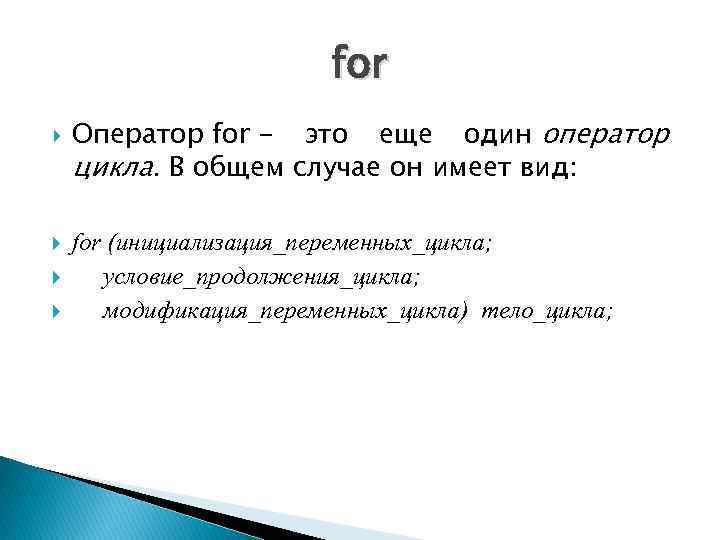 for

Оператор for – это еще один оператор цикла. В общем случае он имеет вид:

for (инициализация_переменных_цикла;

условие_продолжения_цикла;

модификация_переменных_цикла) тело_цикла;